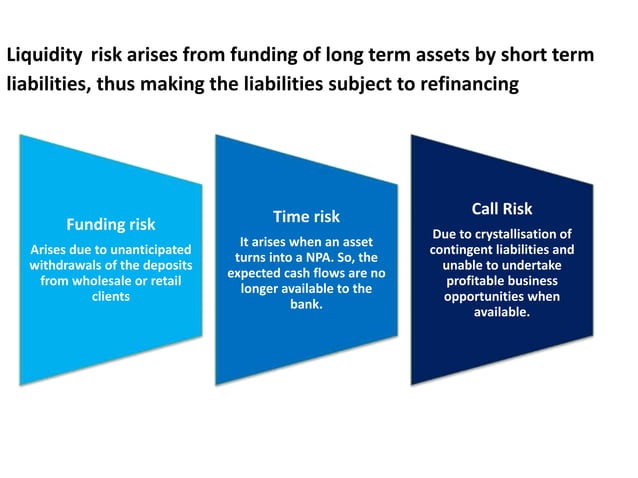 Liquidity  risk arises from funding of long term assets by short term liabilities, thus making the liabilities subject to refinancing

Funding risk

Arises due to unanticipated withdrawals of the deposits from wholesale or retail clients

Time risk

It arises when an asset turns into a NPA. So, the expected cash flows are no longer available to the bank.

Call Risk

Due to crystallisation of contingent liabilities and unable to undertake profitable business opportunities when available.